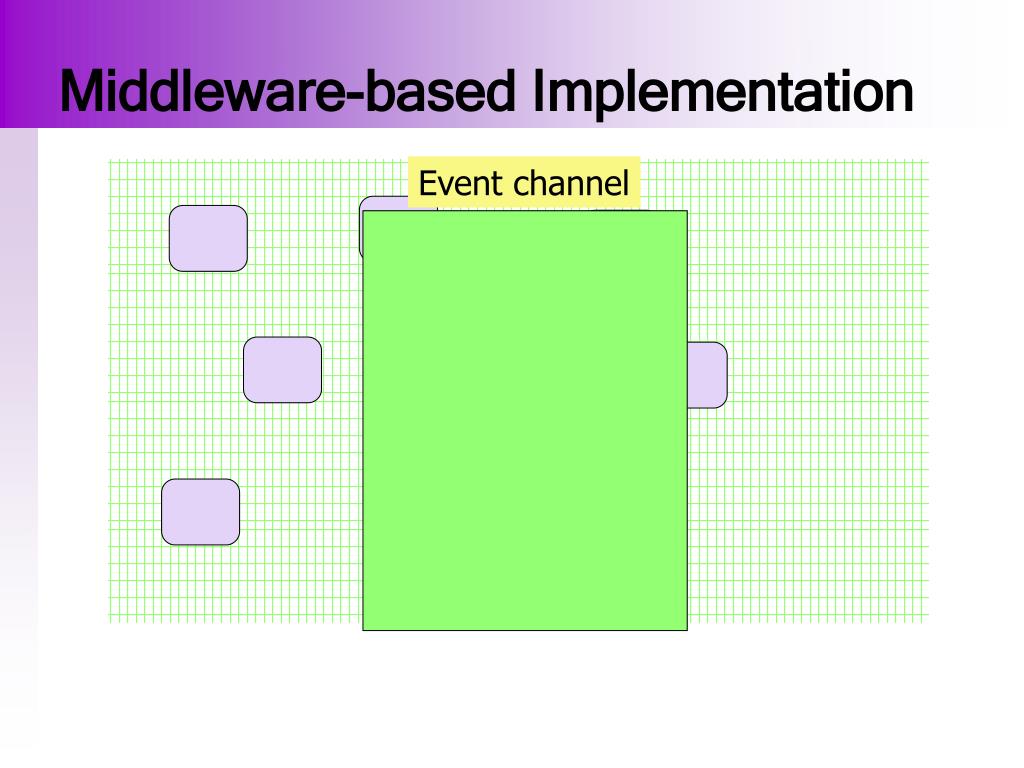 Middleware-based Implementation

Event channel